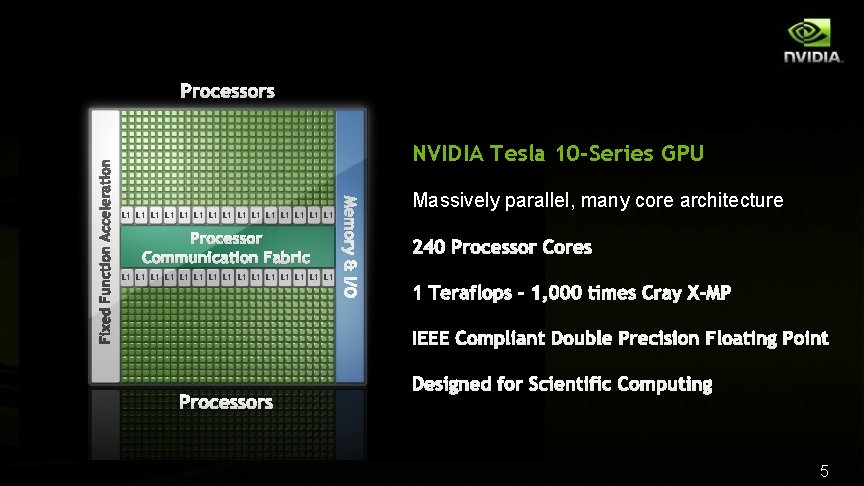 NVIDIA

Processors

Fixed Function Acceleration

L1 L1 L1 L1 L1 L1 L1 L1 L1 L1 L1 L1 L1 L1 L1

Processor Communication Fabric

L1 L1 L1 L1 L1 L1 L1 L1 L1 L1 L1 L1 L1 L1 L1

Memory & I/O

Processors

NVIDIA Tesla 10-Series GPU

Massively parallel, many core architecture

240 Processor Cores

1 Teraflops - 1,000 times Cray X-MP

IEEE Compliant Double Precision Floating Point

Designed for Scientific Computing

5